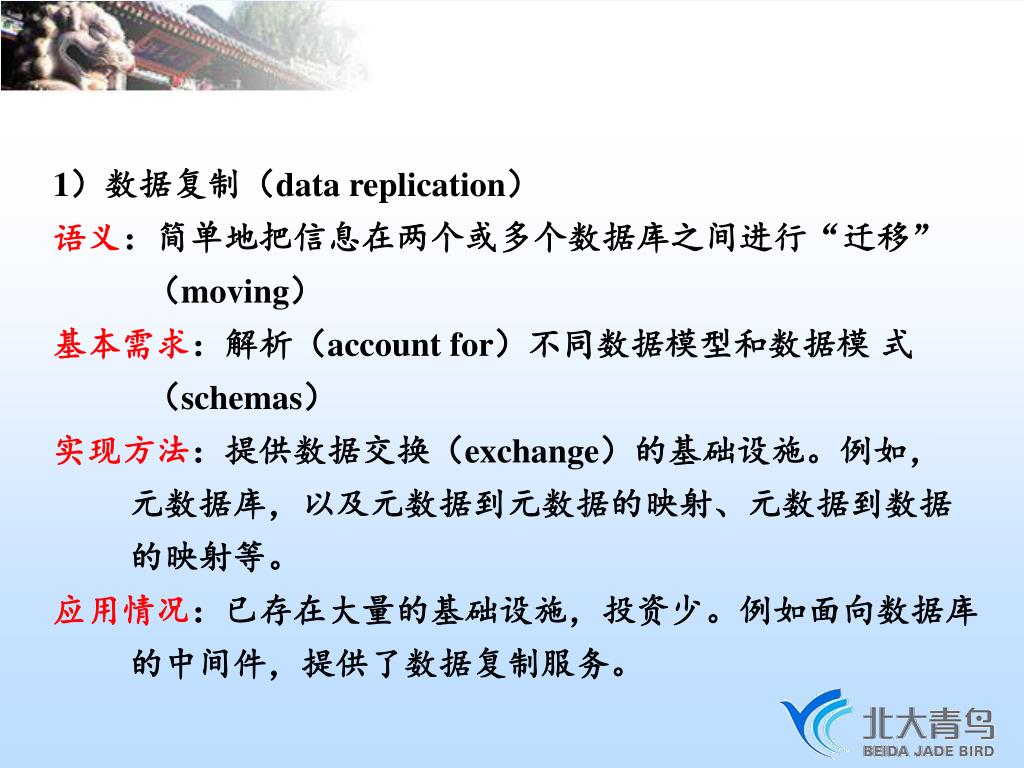 1）数据复制（data replication）

语义：简单地把信息在两个或多个数据库之间进行“迁移”（moving）

基本需求：解析（account for）不同数据模型和数据模 式（schemas）

实现方法：提供数据交换（exchange）的基础设施。例如，元数据库，以及元数据到元数据的映射、元数据到数据的映射等。

应用情况：已存在大量的基础设施，投资少。例如面向数据库的中间件，提供了数据复制服务。

北大青鸟
BEIDA JADE BIRD